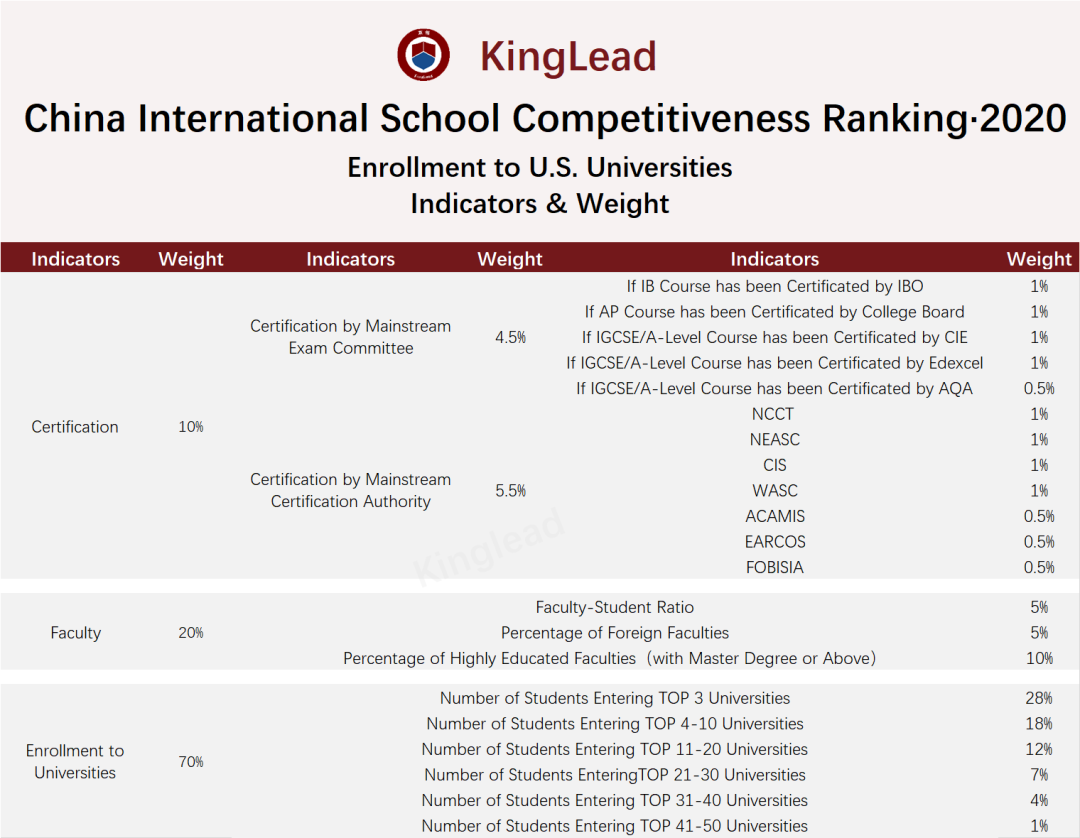 KingLead

China International School Competitiveness Ranking·2020

Enrollment to U.S. Universities
Indicators & Weight

| Indicators | Weight | Indicators | Weight | Indicators | Weight |
|---|---|---|---|---|---|
| Certification | 10% | Certification by Mainstream Exam Committee | 4.5% | If IB Course has been Certificated by IBO | 1% |
| | | | | If AP Course has been Certificated by College Board | 1% |
| | | | | If IGCSE/A-Level Course has been Certificated by CIE | 1% |
| | | | | If IGCSE/A-Level Course has been Certificated by Edexcel | 1% |
| | | | | If IGCSE/A-Level Course has been Certificated by AQA | 0.5% |
| | | Certification by Mainstream Certification Authority | 5.5% | NCCT | 1% |
| | | | | NEASC | 1% |
| | | | | CIS | 1% |
| | | | | WASC | 1% |
| | | | | ACAMIS | 0.5% |
| | | | | EARCOS | 0.5% |
| | | | | FOBISIA | 0.5% |
| Faculty | 20% | Faculty-Student Ratio | | | 5% |
| | | Percentage of Foreign Faculties | | | 5% |
| | | Percentage of Highly Educated Faculties（with Master Degree or Above） | | | 10% |
| Enrollment to Universities | 70% | Number of Students Entering TOP 3 Universities | | | 28% |
| | | Number of Students Entering TOP 4-10 Universities | | | 18% |
| | | Number of Students Entering TOP 11-20 Universities | | | 12% |
| | | Number of Students EnteringTOP 21-30 Universities | | | 7% |
| | | Number of Students Entering TOP 31-40 Universities | | | 4% |
| | | Number of Students Entering TOP 41-50 Universities | | | 1% |

Kinglead